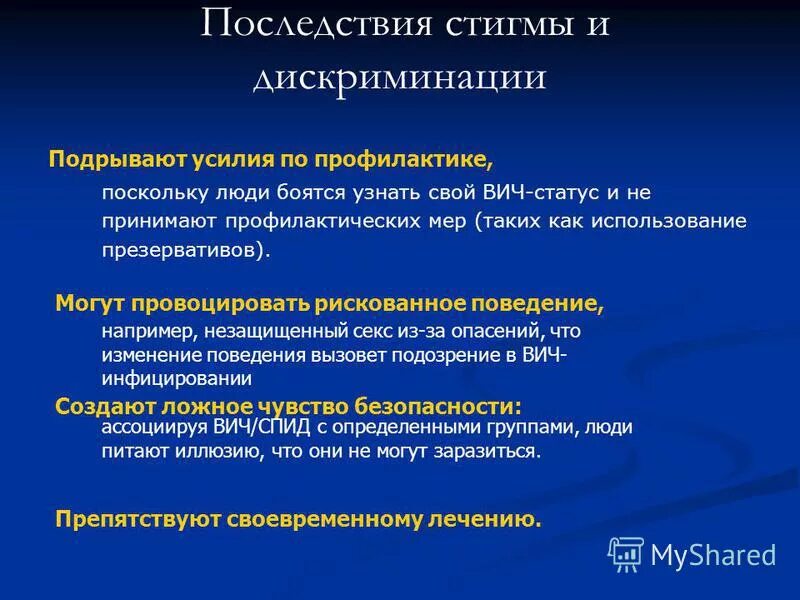 Последствия стигмы и дискриминации

Подрывают усилия по профилактике,

поскольку люди боятся узнать свой ВИЧ-статус и не принимают профилактических мер (таких как использование презервативов).

Могут провоцировать рискованное поведение,

например, незащищенный секс из-за опасений, что изменение поведения вызовет подозрение в ВИЧ-инфицировании

Создают ложное чувство безопасности:

ассоциируя ВИЧ/СПИД с определенными группами, люди питают иллюзию, что они не могут заразиться.

Препятствуют своевременному лечению.

MyShared